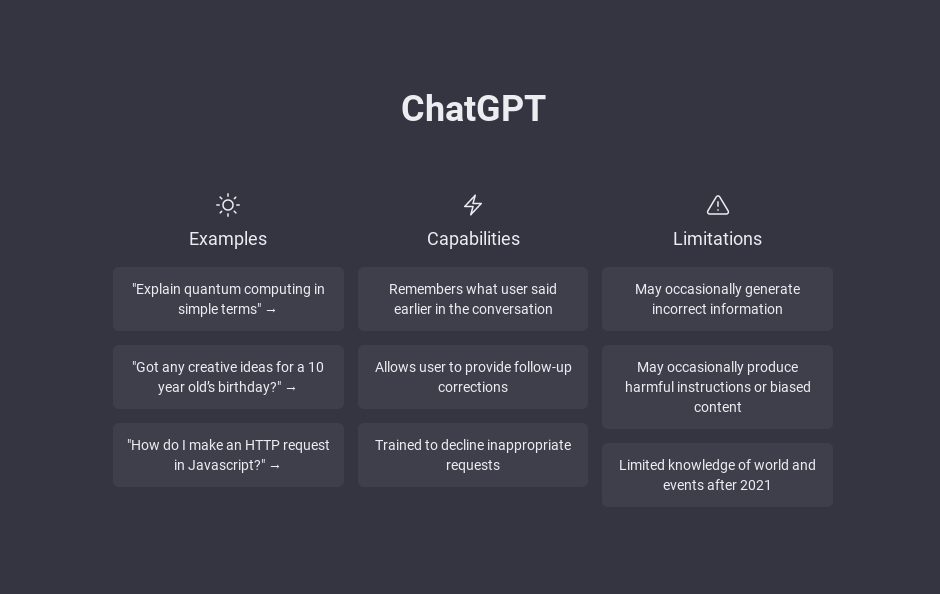 ChatGPT

Examples

"Explain quantum computing in simple terms" →

"Got any creative ideas for a 10 year old's birthday?" →

"How do I make an HTTP request in Javascript?" →

Capabilities

Remembers what user said earlier in the conversation

Allows user to provide follow-up corrections

Trained to decline inappropriate requests

Limitations

May occasionally generate incorrect information

May occasionally produce harmful instructions or biased content

Limited knowledge of world and events after 2021